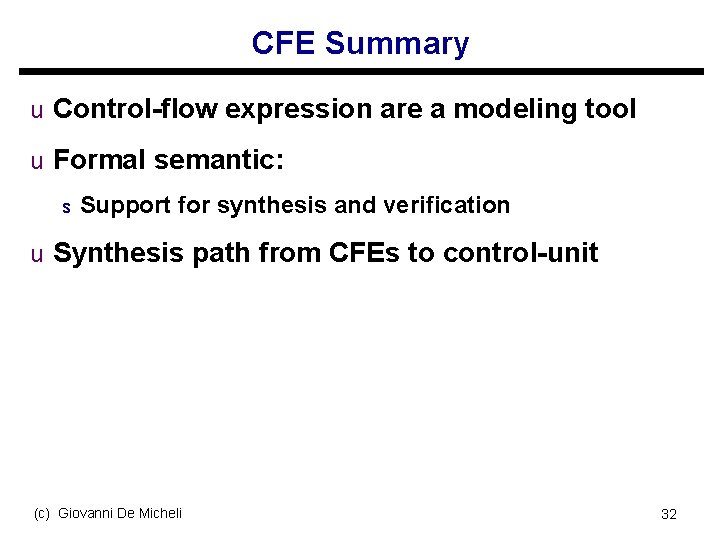 CFE Summary

u Control-flow expression are a modeling tool

u Formal semantic:

s Support for synthesis and verification

u Synthesis path from CFEs to control-unit

(c) Giovanni De Micheli

32